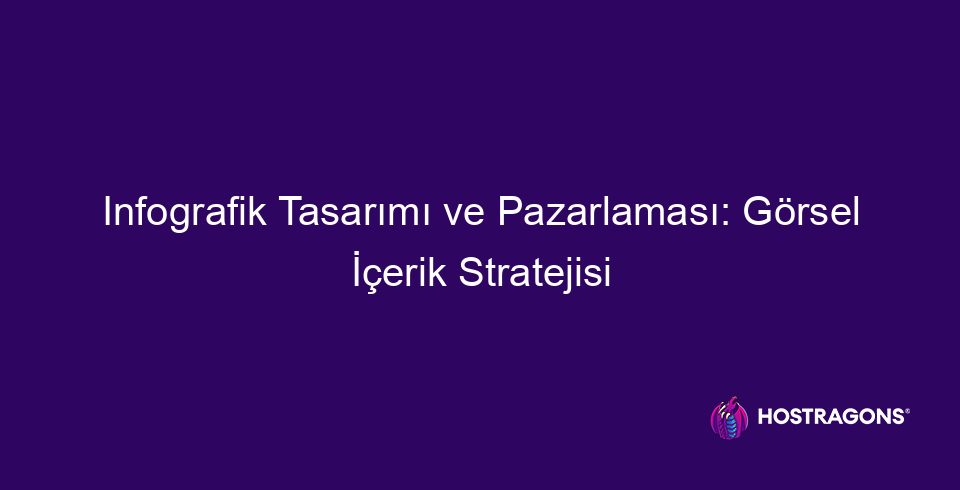 Infografik Tasarımı ve Pazarlaması: Görsel İçerik Stratejisi

HOSTRAGONS®